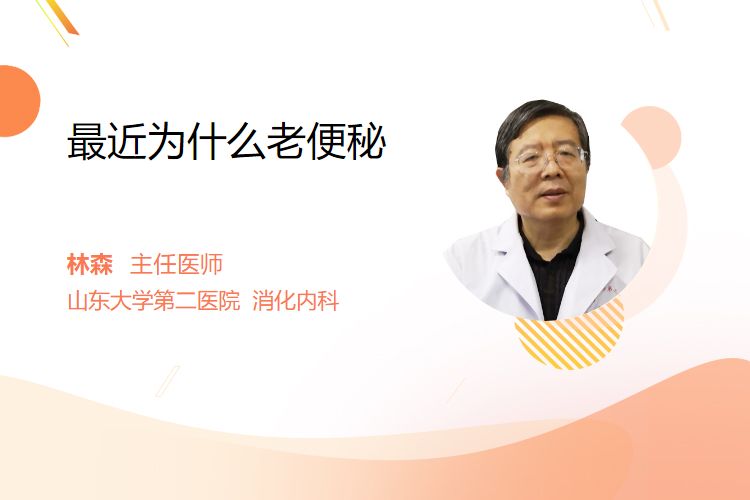 最近为什么老便秘

林森 主任医师
山东大学第二医院 消化内科